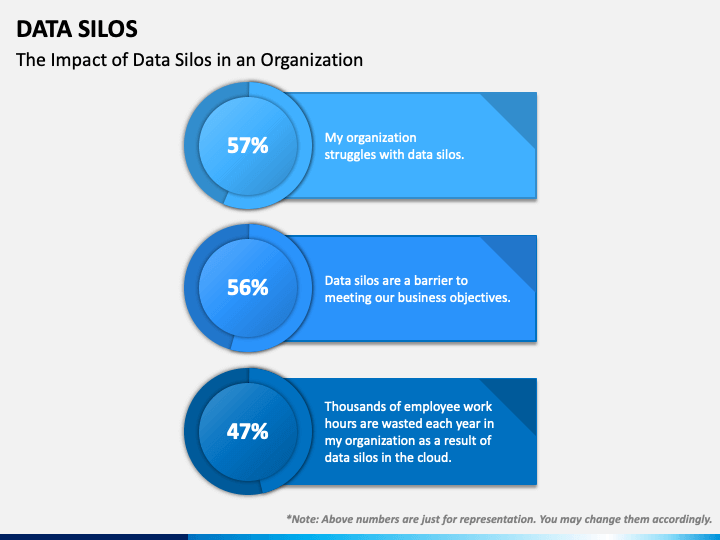 DATA SILOS

The Impact of Data Silos in an Organization

57%

My organization struggles with data silos.

56%

Data silos are a barrier to meeting our business objectives.

47%

Thousands of employee work hours are wasted each year in my organization as a result of data silos in the cloud.

*Note: Above numbers are just for representation. You may change them accordingly.